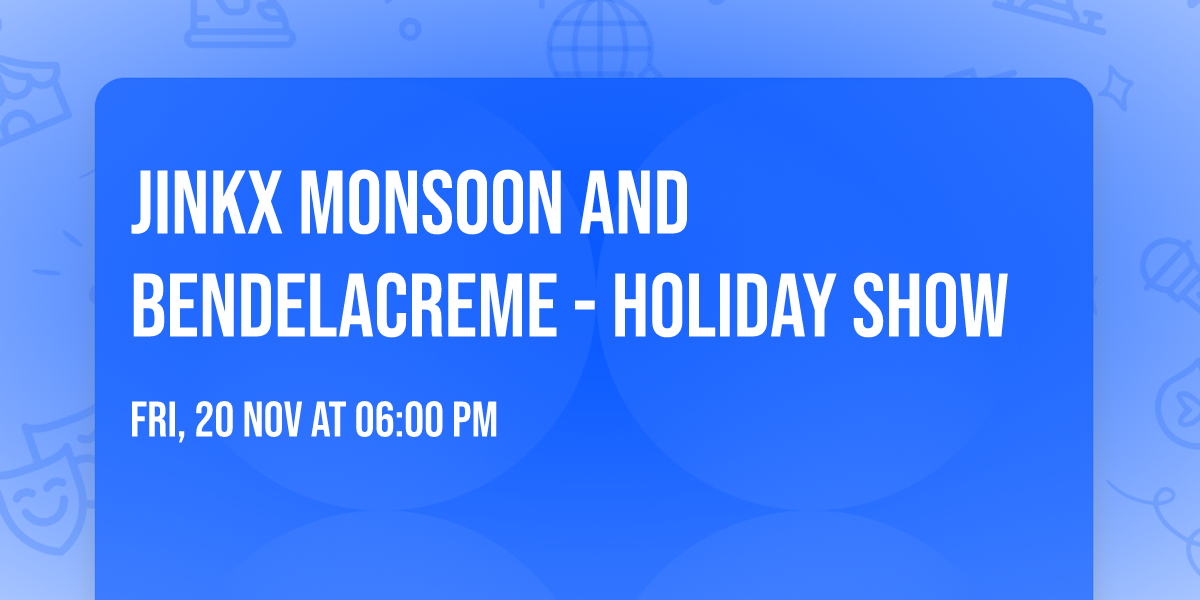 JINKX MONSOON AND BENDELACREME - HOLIDAY SHOW

FRI, 20 NOV AT 06:00 PM